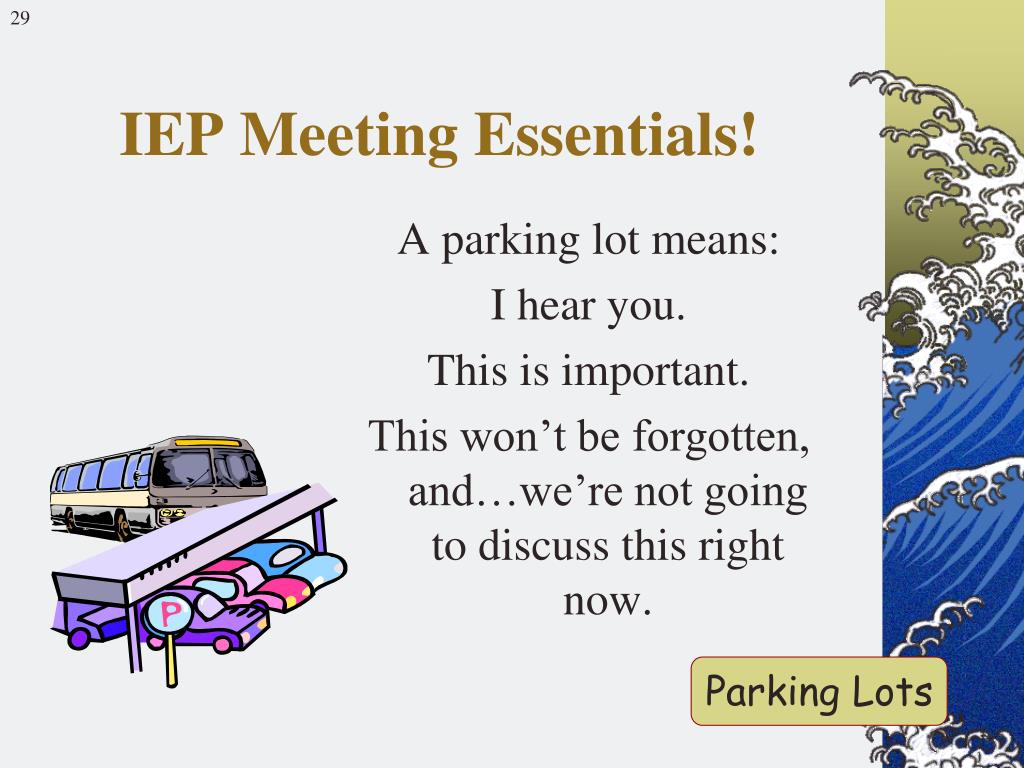 29

IEP Meeting Essentials!

A parking lot means:

I hear you.

This is important.

This won’t be forgotten, and…we’re not going to discuss this right now.

P

Parking Lots